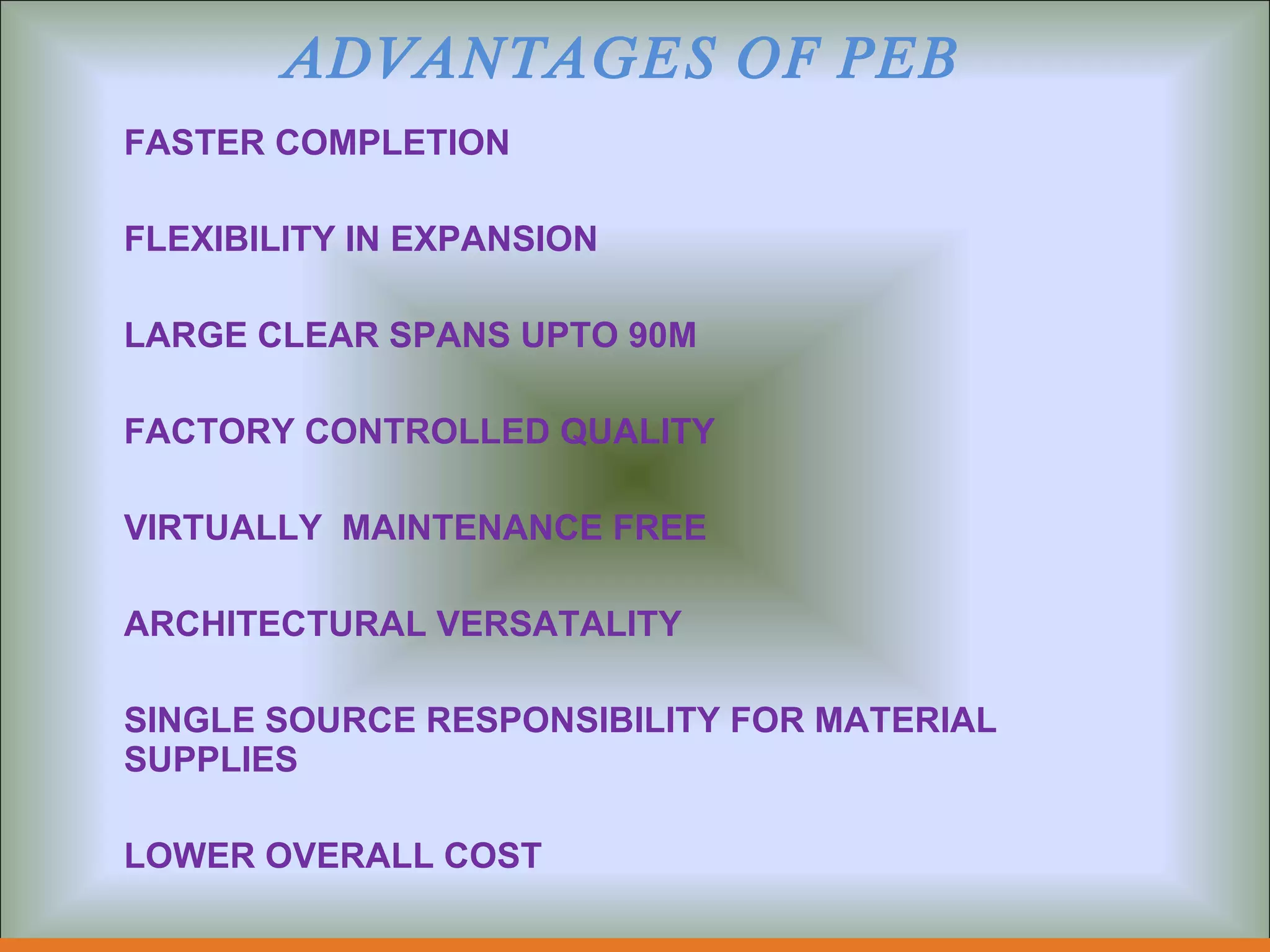 ADVANTAGES OF PEB

FASTER COMPLETION

FLEXIBILITY IN EXPANSION

LARGE CLEAR SPANS UPTO 90M

FACTORY CONTROLLED QUALITY

VIRTUALLY MAINTENANCE FREE

ARCHITECTURAL VERSATALITY

SINGLE SOURCE RESPONSIBILITY FOR MATERIAL SUPPLIES

LOWER OVERALL COST